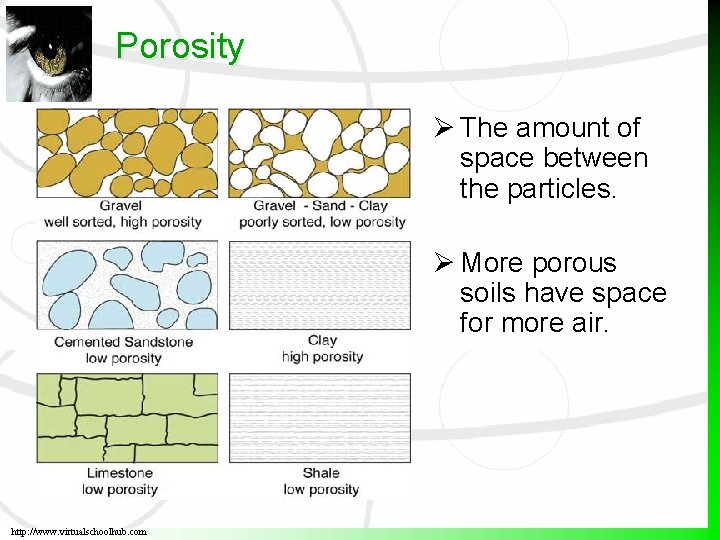 Porosity

Gravel
well sorted, high porosity

Gravel - Sand - Clay
poorly sorted, low porosity

Cemented Sandstone
low porosity

Clay
high porosity

Limestone
low porosity

Shale
low porosity

➢ The amount of space between the particles.

➢ More porous soils have space for more air.

http://www.virtualschoolhub.com